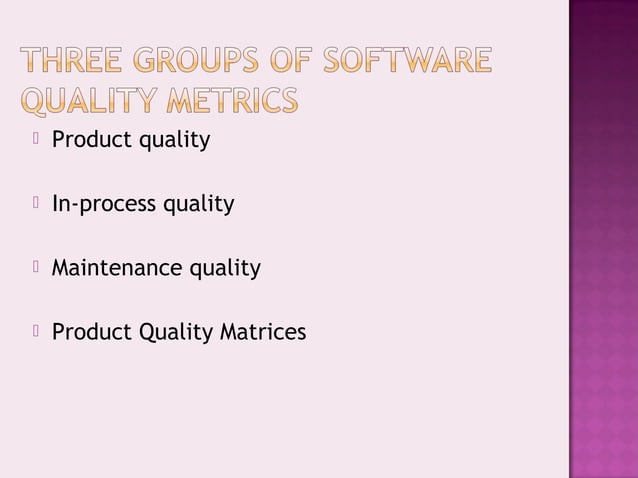 THREE GROUPS OF SOFTWARE QUALITY METRICS

Product quality

In-process quality

Maintenance quality

Product Quality Matrices